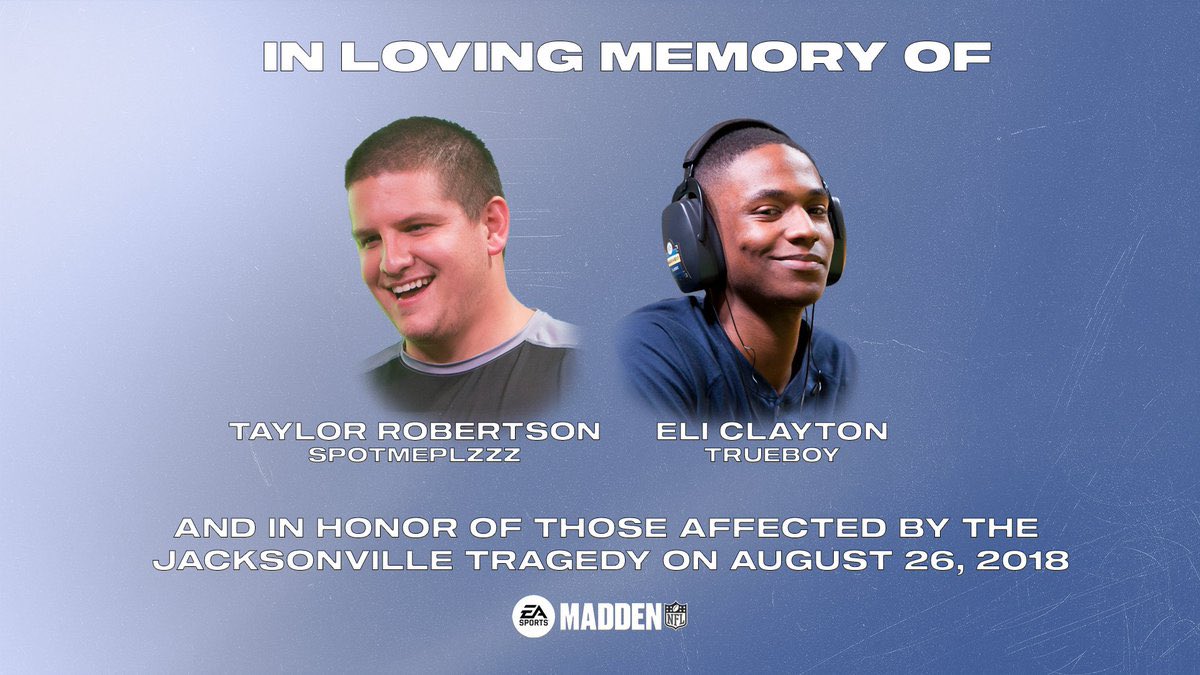 IN LOVING MEMORY OF

TAYLOR ROBERTSON
SPOTMEPLZZZ

ELI CLAYTON
TRUEBOY

AND IN HONOR OF THOSE AFFECTED BY THE JACKSONVILLE TRAGEDY ON AUGUST 26, 2018

EA SPORTS MADDEN NFL